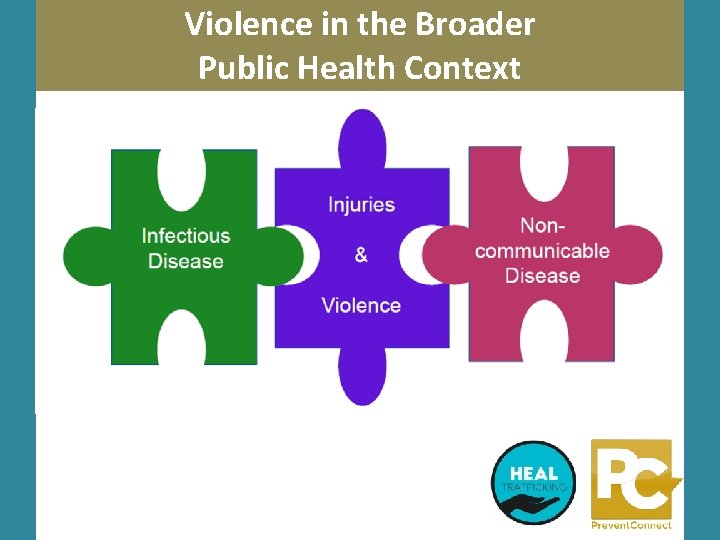 Violence in the Broader Public Health Context

Infectious Disease

Injuries & Violence

Non-communicable Disease

HEAL TRAFFICKING

PC PreventConnect